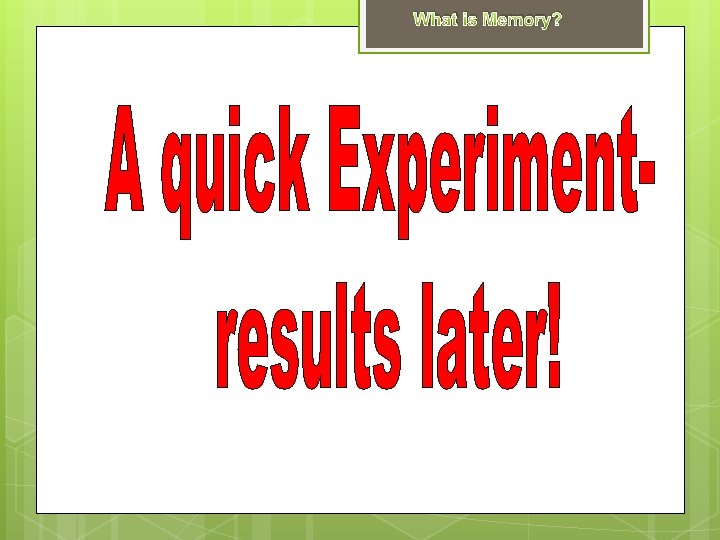 What is Memory?

A quick Experiment- results later!